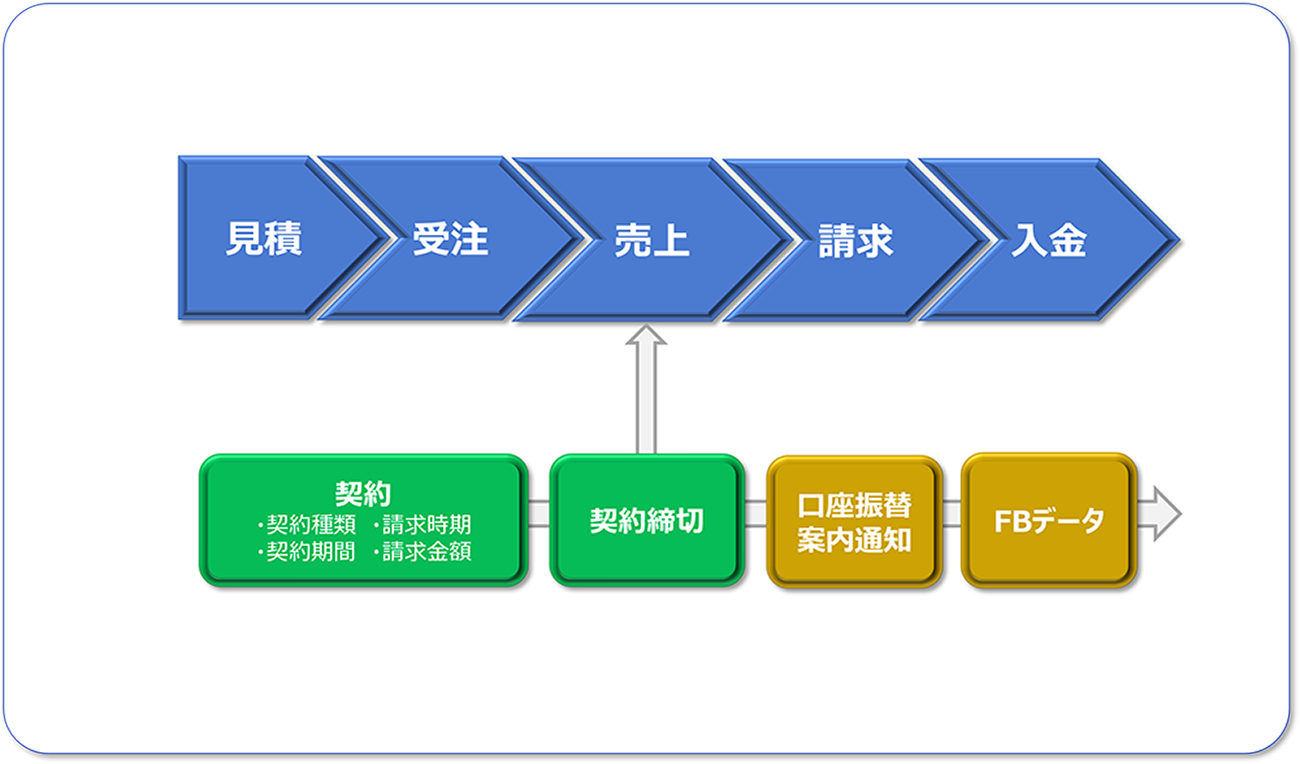 見積

受注

売上

請求

入金

契約
・契約種類　・請求時期
・契約期間　・請求金額

契約締切

口座振替
案内通知

FBデータ